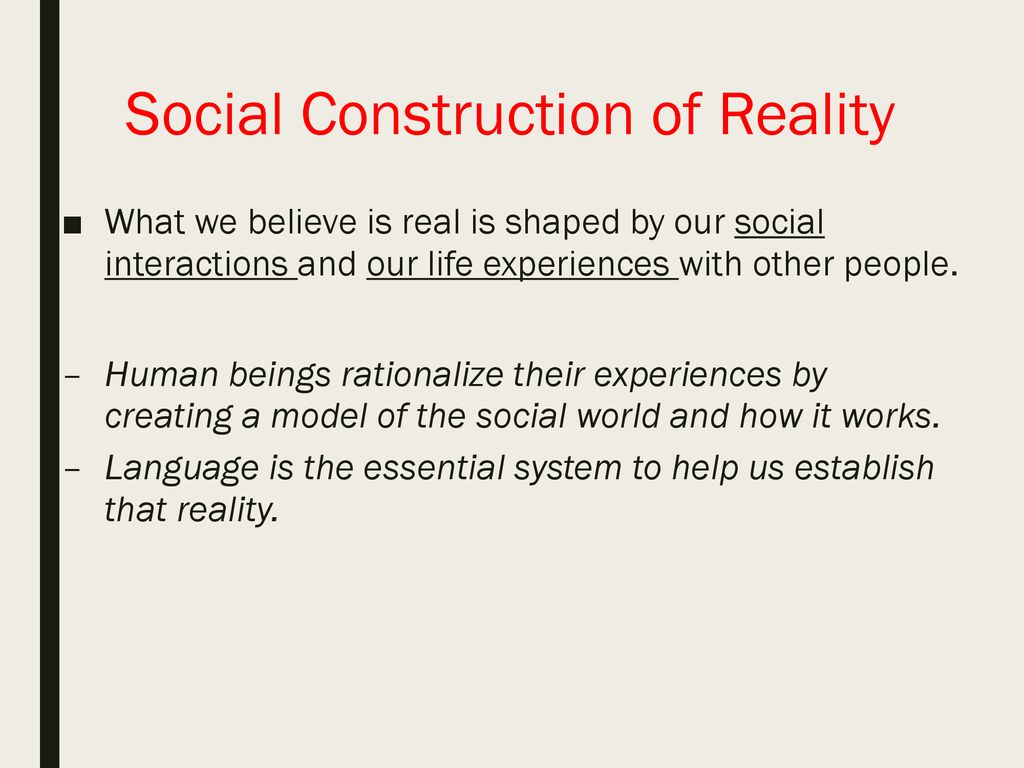 Social Construction of Reality

■ What we believe is real is shaped by our social interactions and our life experiences with other people.

– Human beings rationalize their experiences by creating a model of the social world and how it works.

– Language is the essential system to help us establish that reality.